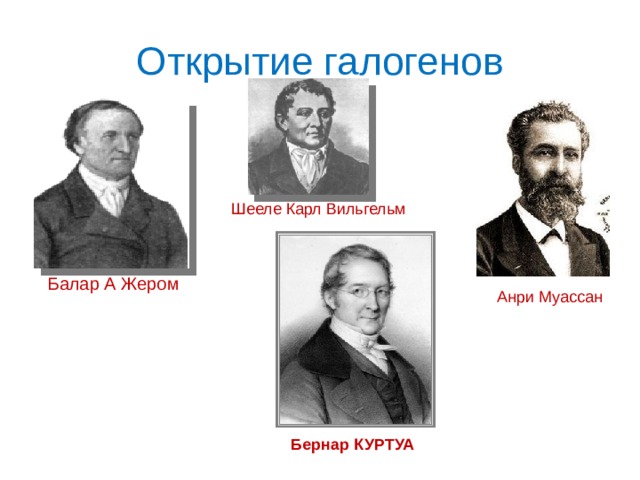 Открытие галогенов

Шееле Карл Вильгельм

Балар А Жером

Анри Муассан

Бернар КУРТУА